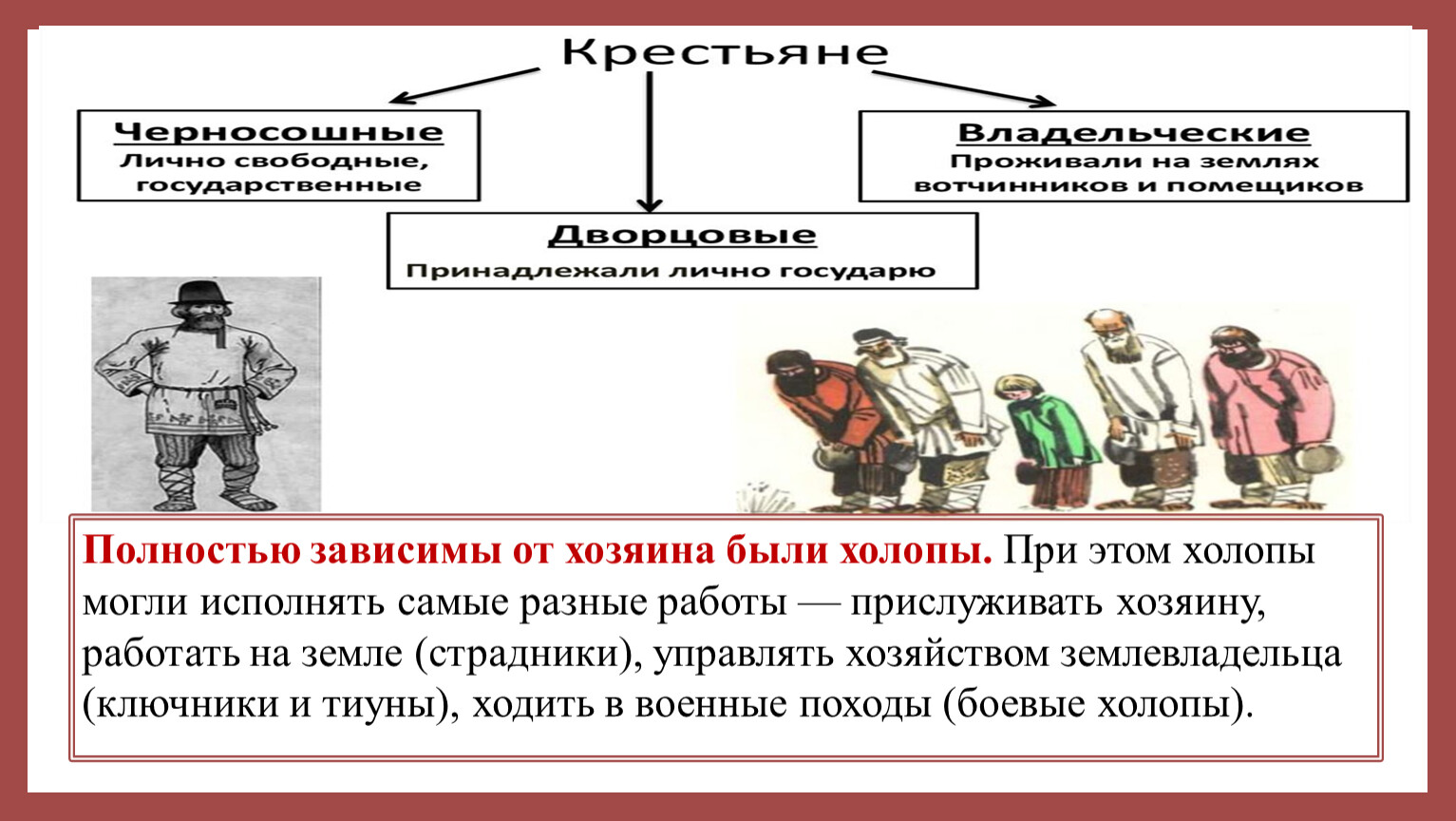 Крестьяне

Черносошные
Лично свободные, государственные

Дворцовые
Принадлежали лично государю

Владельческие
Проживали на землях вотчинников и помещиков

Полностью зависимы от хозяина были холопы. При этом холопы могли исполнять самые разные работы — прислуживать хозяину, работать на земле (страдники), управлять хозяйством землевладельца (ключники и тиуны), ходить в военные походы (боевые холопы).